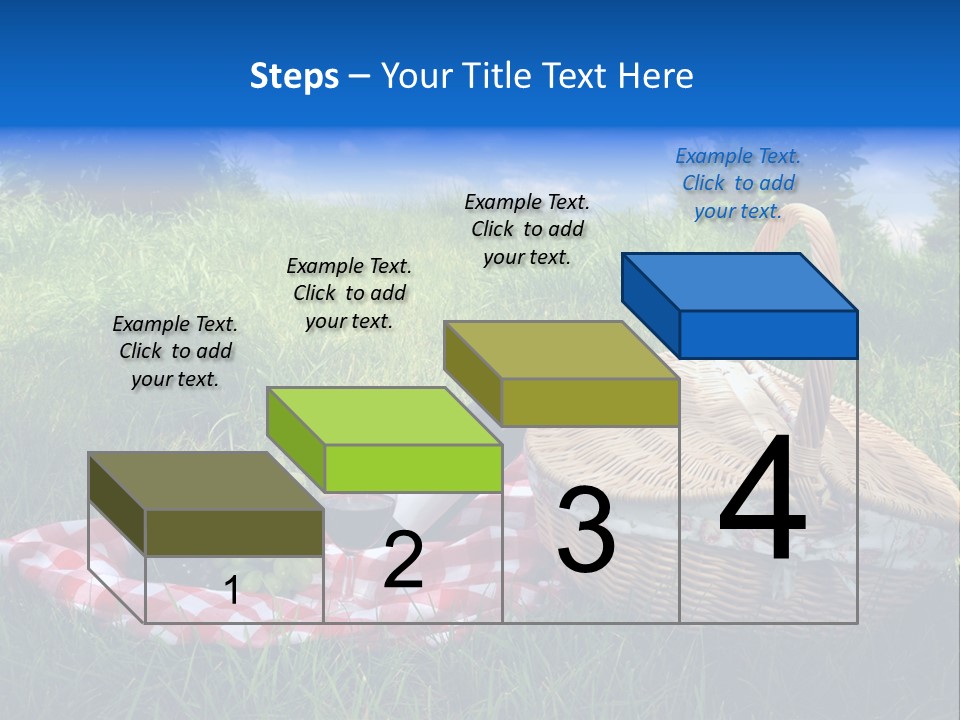 Steps – Your Title Text Here

Example Text. Click to add your text.

Example Text. Click to add your text.

Example Text. Click to add your text.

Example Text. Click to add your text.

1

2

3

4